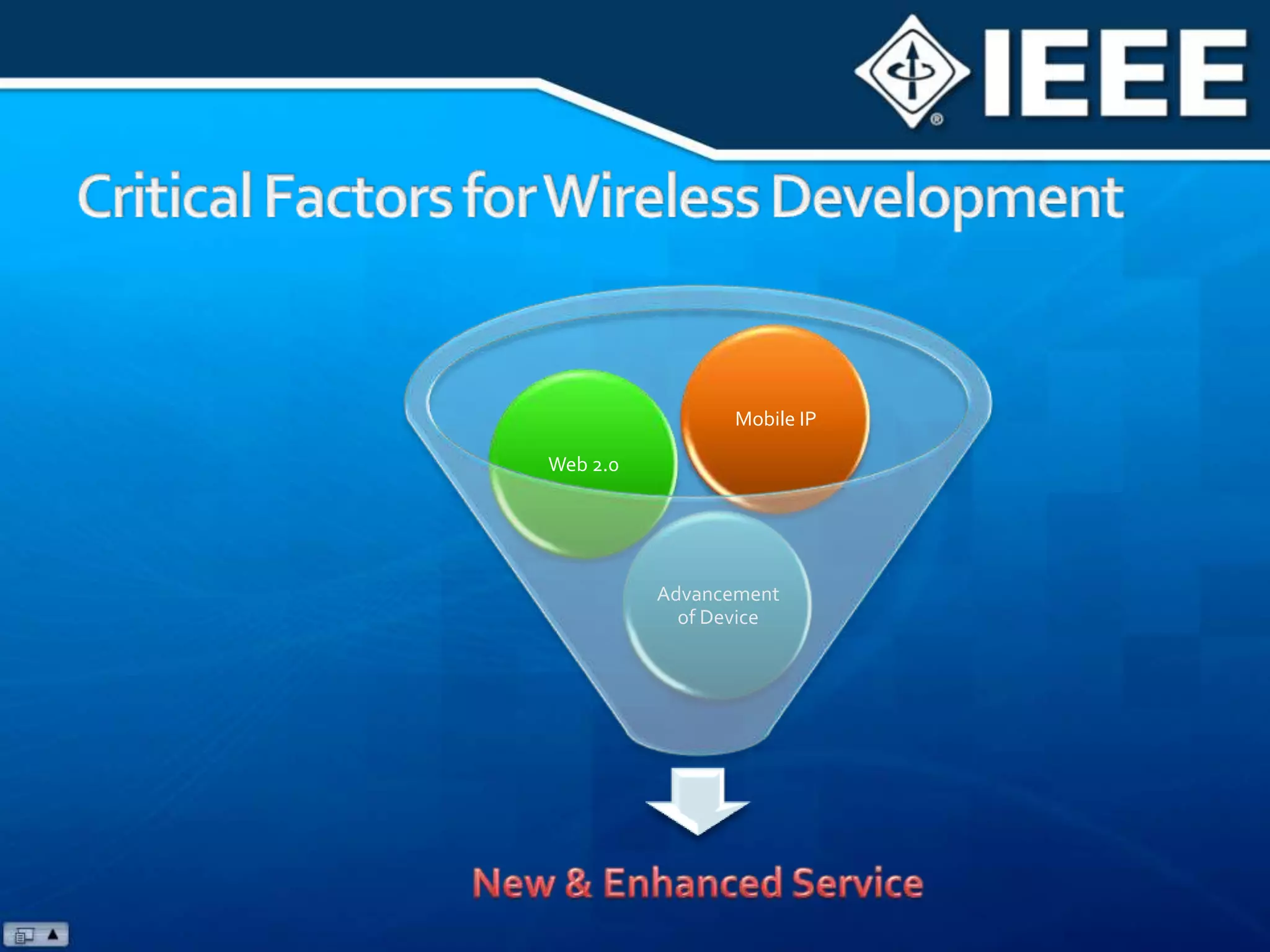 IEEE

Critical Factors for Wireless Development

Mobile IP

Web 2.0

Advancement of Device

New & Enhanced Service